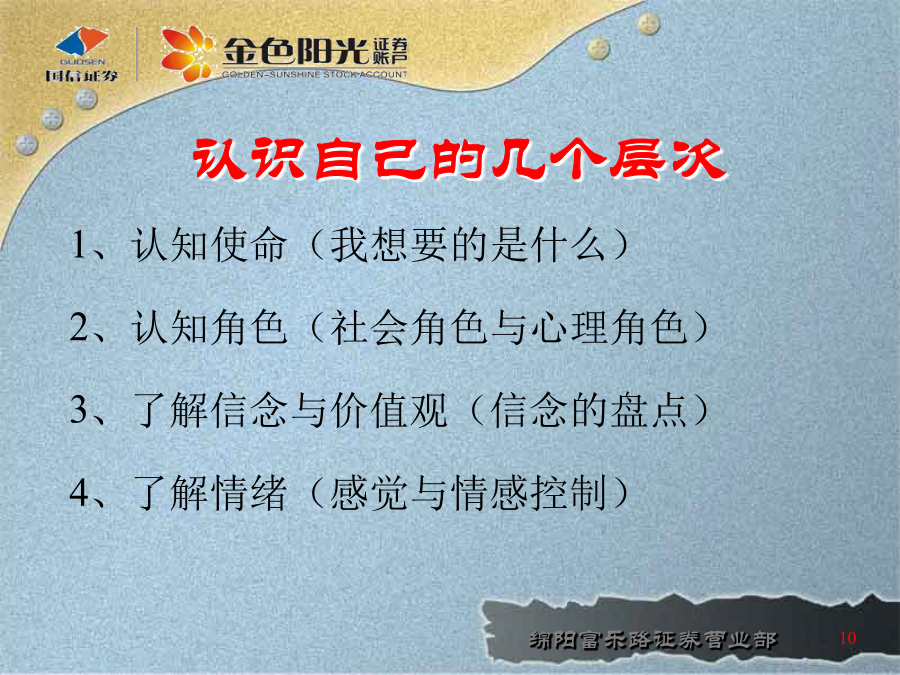 GUOSEN
国信证券

金色阳光 证券账户
GOLDEN-SUNSHINE STOCK ACCOUNT

认识自己的几个层次

1、认知使命（我想要的是什么）

2、认知角色（社会角色与心理角色）

3、了解信念与价值观（信念的盘点）

4、了解情绪（感觉与情感控制）

绵阳富乐路证券营业部

10